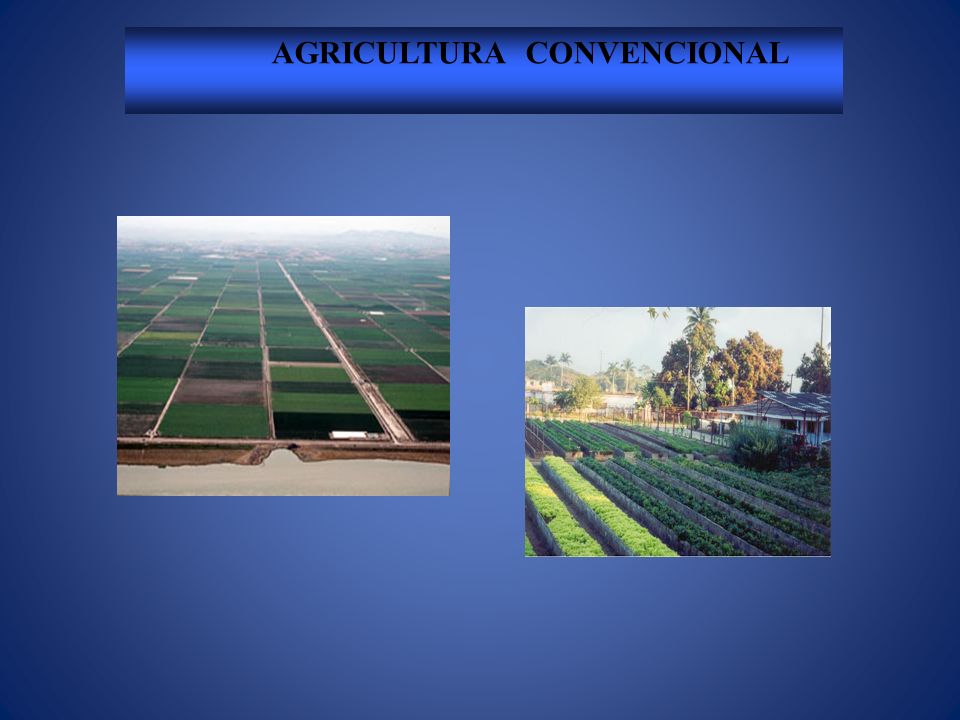 AGRICULTURA CONVENCIONAL